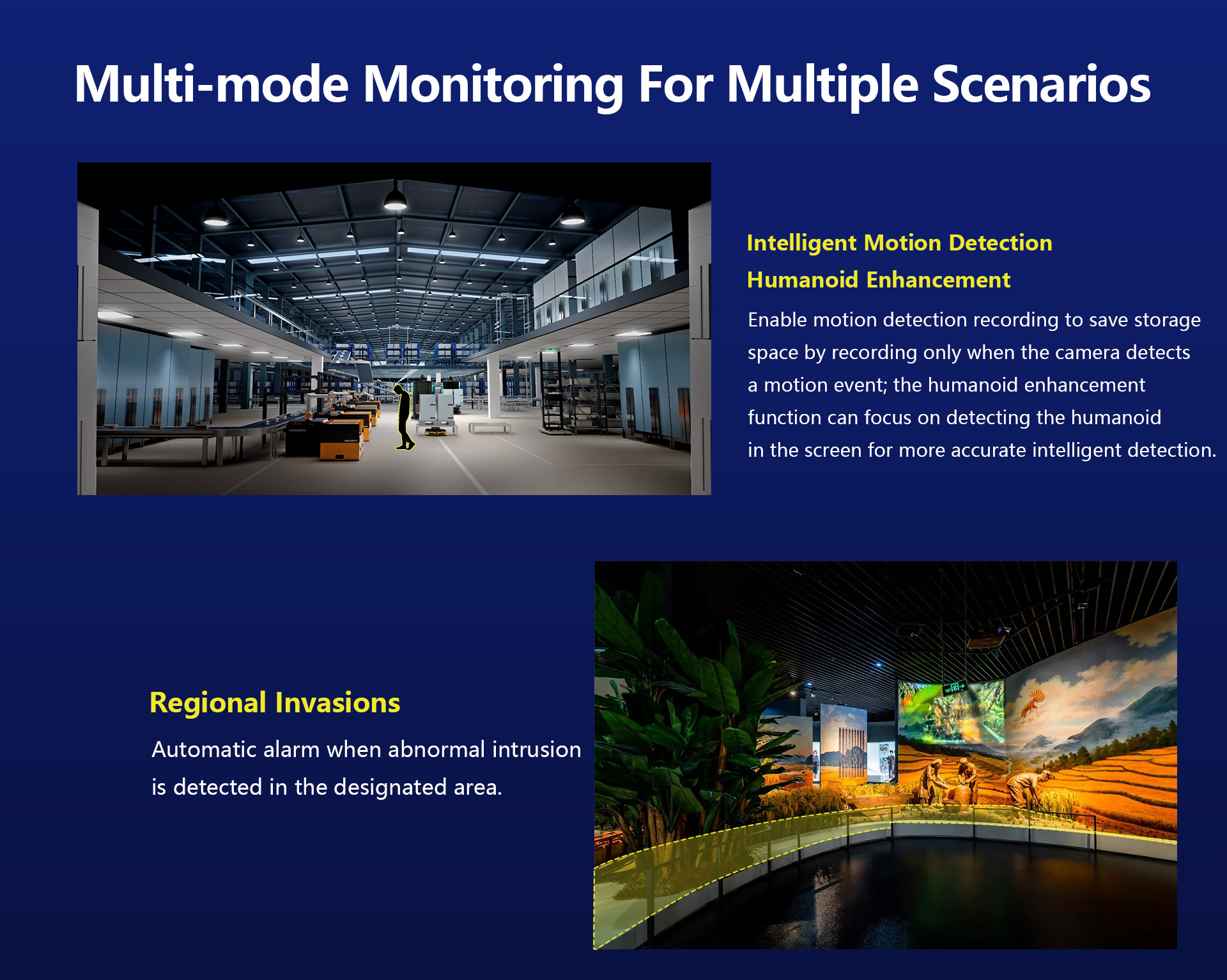 Multi-mode Monitoring For Multiple Scenarios

Intelligent Motion Detection
Humanoid Enhancement

Enable motion detection recording to save storage space by recording only when the camera detects a motion event; the humanoid enhancement function can focus on detecting the humanoid in the screen for more accurate intelligent detection.

Regional Invasions

Automatic alarm when abnormal intrusion is detected in the designated area.